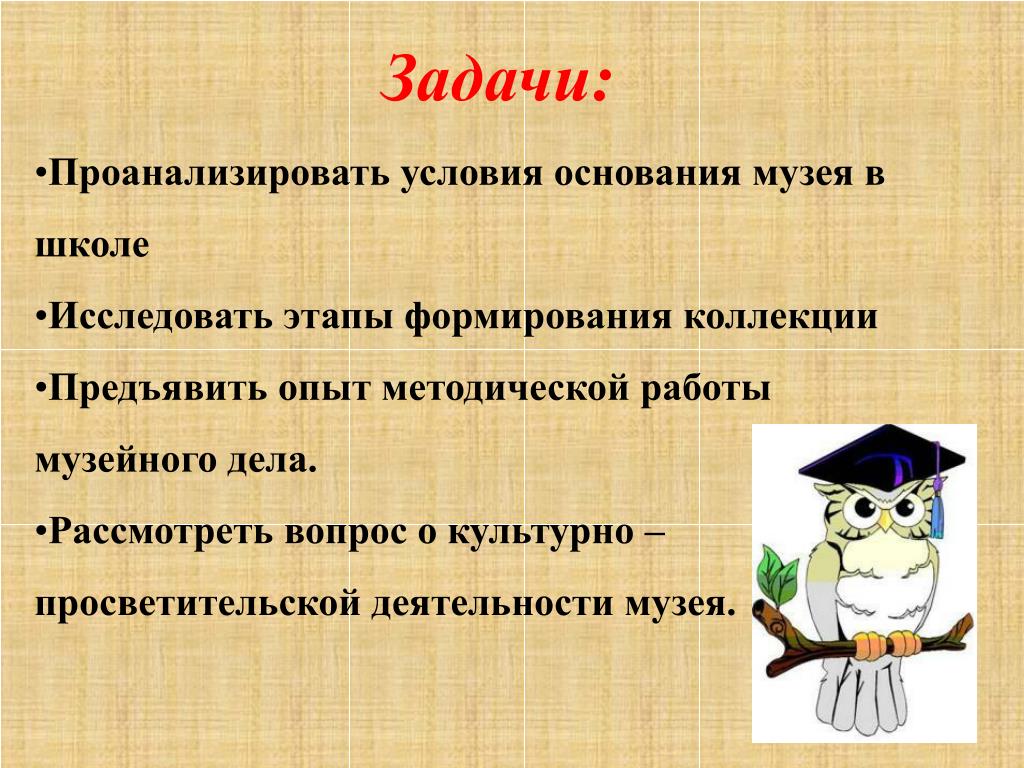 Задачи:

•Проанализировать условия основания музея в школе

•Исследовать этапы формирования коллекции

•Предъявить опыт методической работы музейного дела.

•Рассмотреть вопрос о культурно – просветительской деятельности музея.